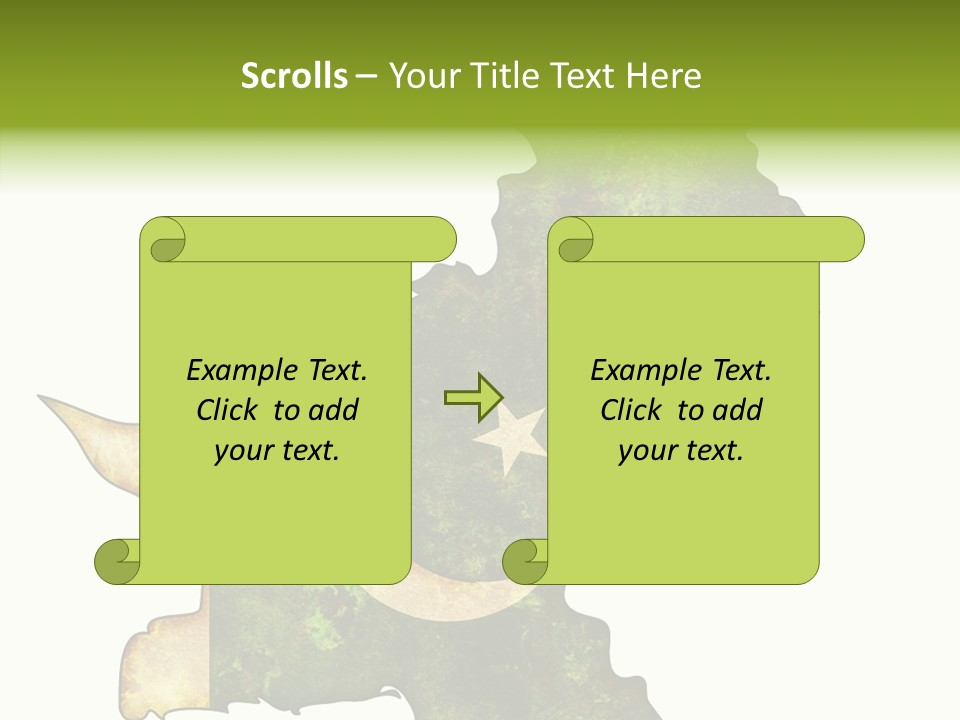 Scrolls – Your Title Text Here

Example Text. Click to add your text.

Example Text. Click to add your text.